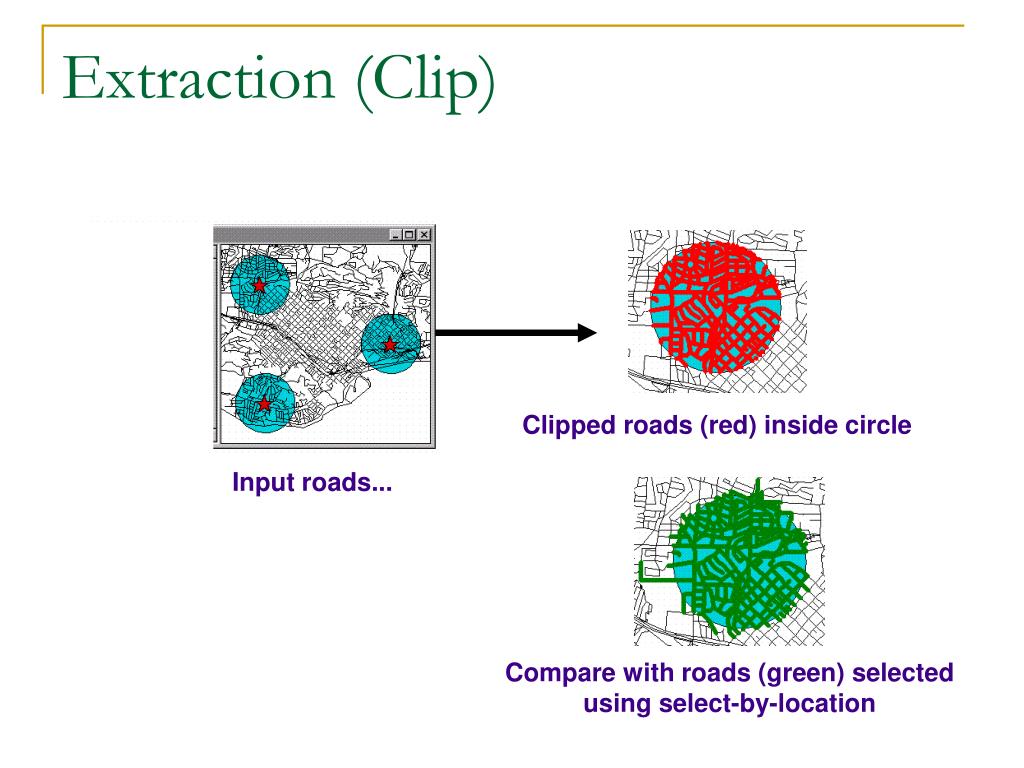 Extraction (Clip)

Input roads...

Clipped roads (red) inside circle

Compare with roads (green) selected using select-by-location